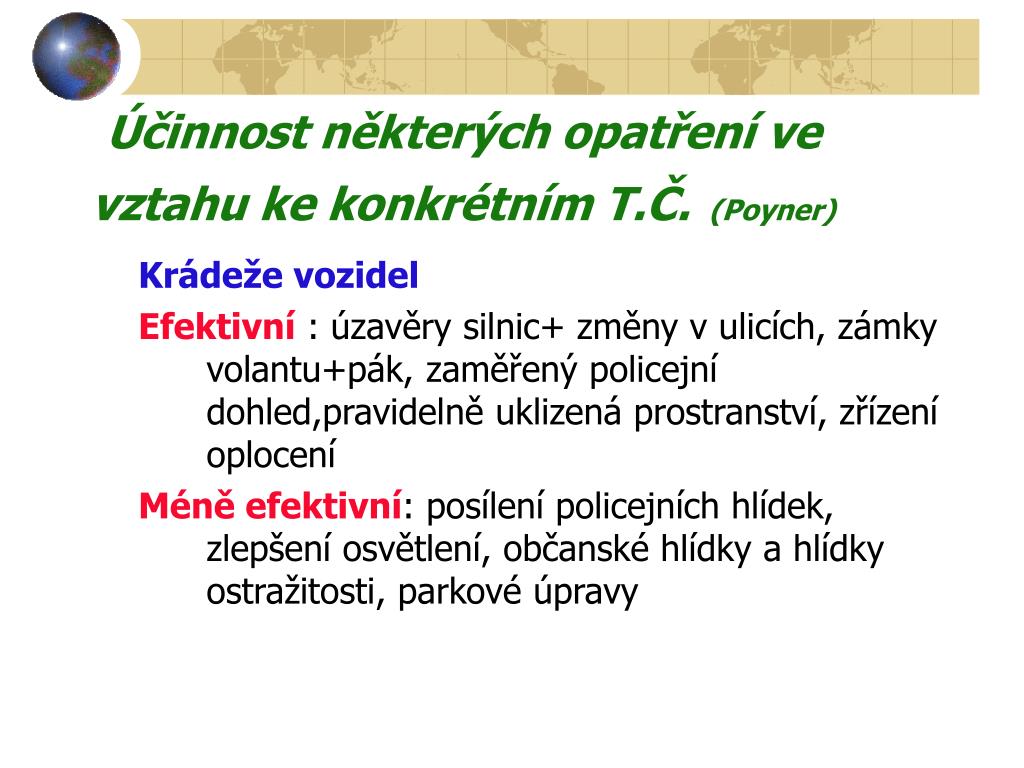 Účinnost některých opatření ve vztahu ke konkrétním T.Č. (Poyner)

Krádeže vozidel

Efektivní : úzavěry silnic+ změny v ulicích, zámky volantu+pák, zaměřený policejní dohled,pravidelně uklizená prostranství, zřízení oplocení

Méně efektivní: posílení policejních hlídek, zlepšení osvětlení, občanské hlídky a hlídky ostražitosti, parkové úpravy